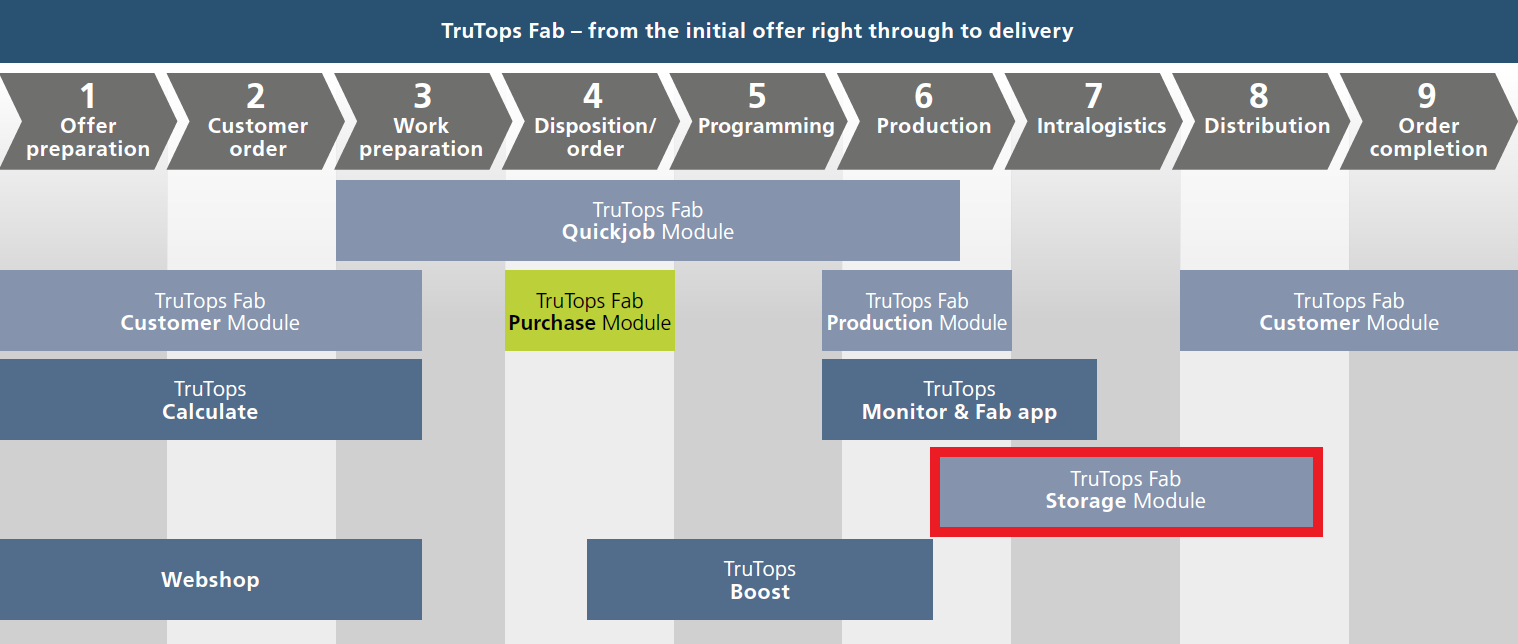 TruTops Fab – from the initial offer right through to delivery

1 Offer preparation

2 Customer order

3 Work preparation

4 Disposition/ order

5 Programming

6 Production

7 Intralogistics

8 Distribution

9 Order completion

TruTops Fab
Quickjob Module

TruTops Fab
Customer Module

TruTops Fab
Purchase Module

TruTops Fab
Production Module

TruTops Fab
Customer Module

TruTops
Calculate

TruTops
Monitor & Fab app

TruTops Fab
Storage Module

Webshop

TruTops
Boost